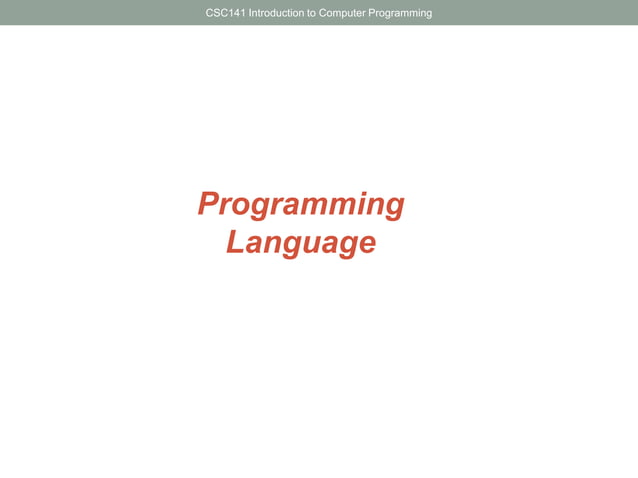 CSC141 Introduction to Computer Programming

Programming Language